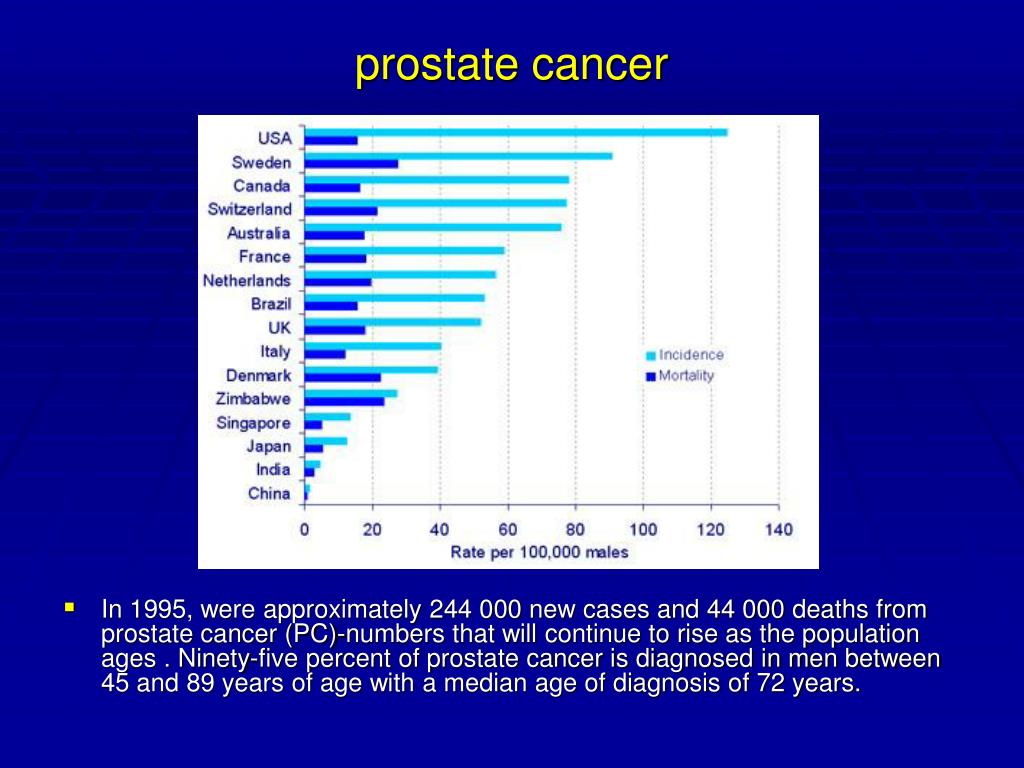 prostate cancer

USA
Sweden
Canada
Switzerland
Australia
France
Netherlands
Brazil
UK
Italy
Denmark
Zimbabwe
Singapore
Japan
India
China

Incidence
Mortality

0 20 40 60 80 100 120 140
Rate per 100,000 males

In 1995, were approximately 244 000 new cases and 44 000 deaths from prostate cancer (PC)-numbers that will continue to rise as the population ages . Ninety-five percent of prostate cancer is diagnosed in men between 45 and 89 years of age with a median age of diagnosis of 72 years.